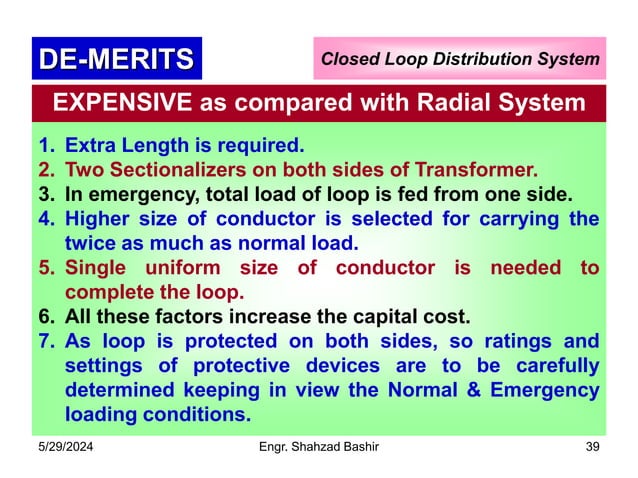 DE-MERITS

Closed Loop Distribution System

EXPENSIVE as compared with Radial System

1. Extra Length is required.
2. Two Sectionalizers on both sides of Transformer.
3. In emergency, total load of loop is fed from one side.
4. Higher size of conductor is selected for carrying the twice as much as normal load.
5. Single uniform size of conductor is needed to complete the loop.
6. All these factors increase the capital cost.
7. As loop is protected on both sides, so ratings and settings of protective devices are to be carefully determined keeping in view the Normal & Emergency loading conditions.

5/29/2024

Engr. Shahzad Bashir

39